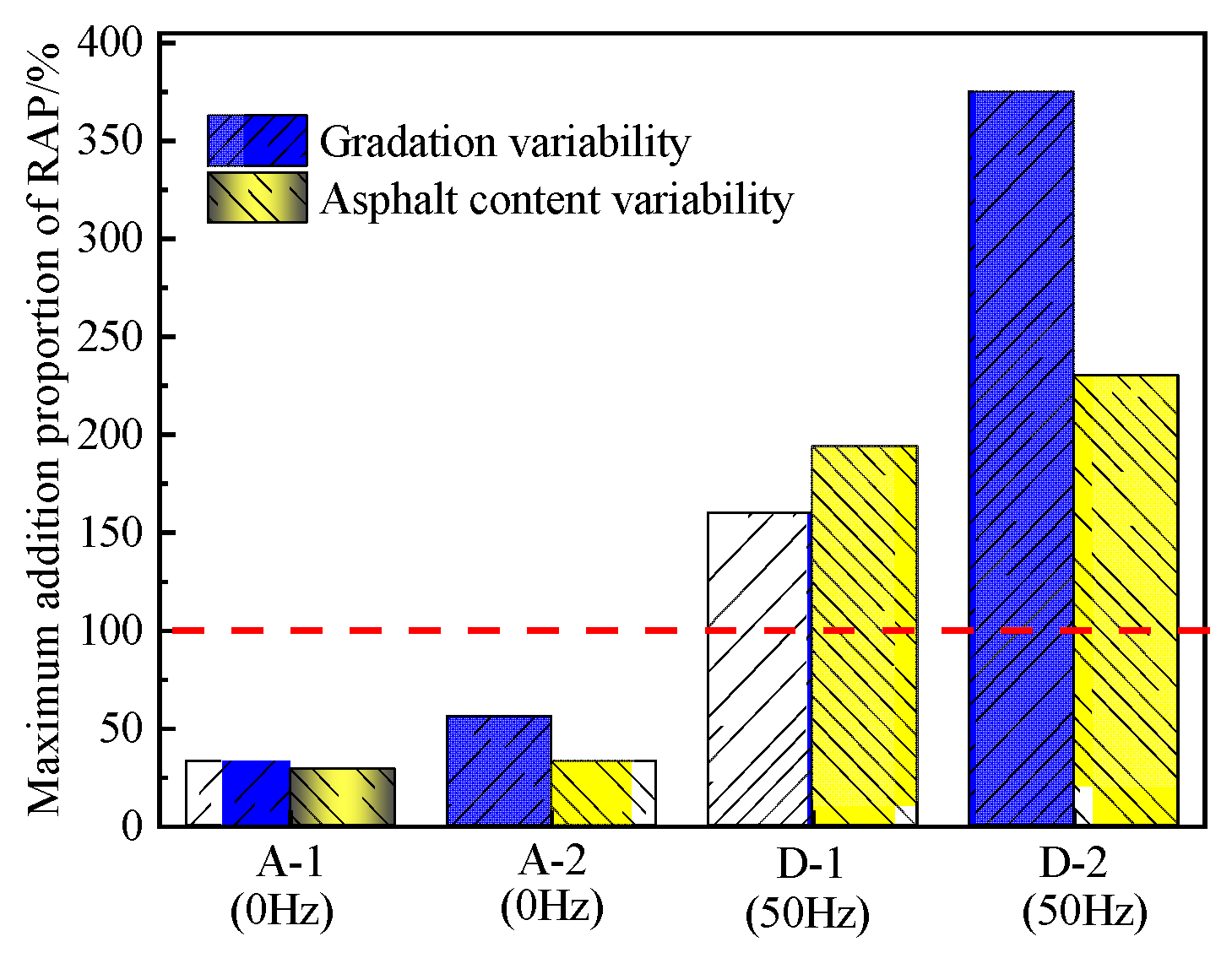 Maximum addition proportion of RAP/%

400
350
300
250
200
150
100
50
0

Gradation variability
Asphalt content variability

A-1 (0Hz)
A-2 (0Hz)
D-1 (50Hz)
D-2 (50Hz)